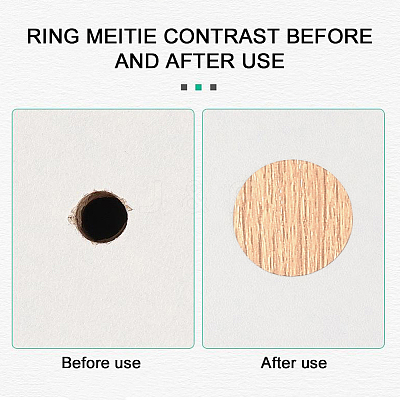 RING MEITIE CONTRAST BEFORE AND AFTER USE

Before use

After use